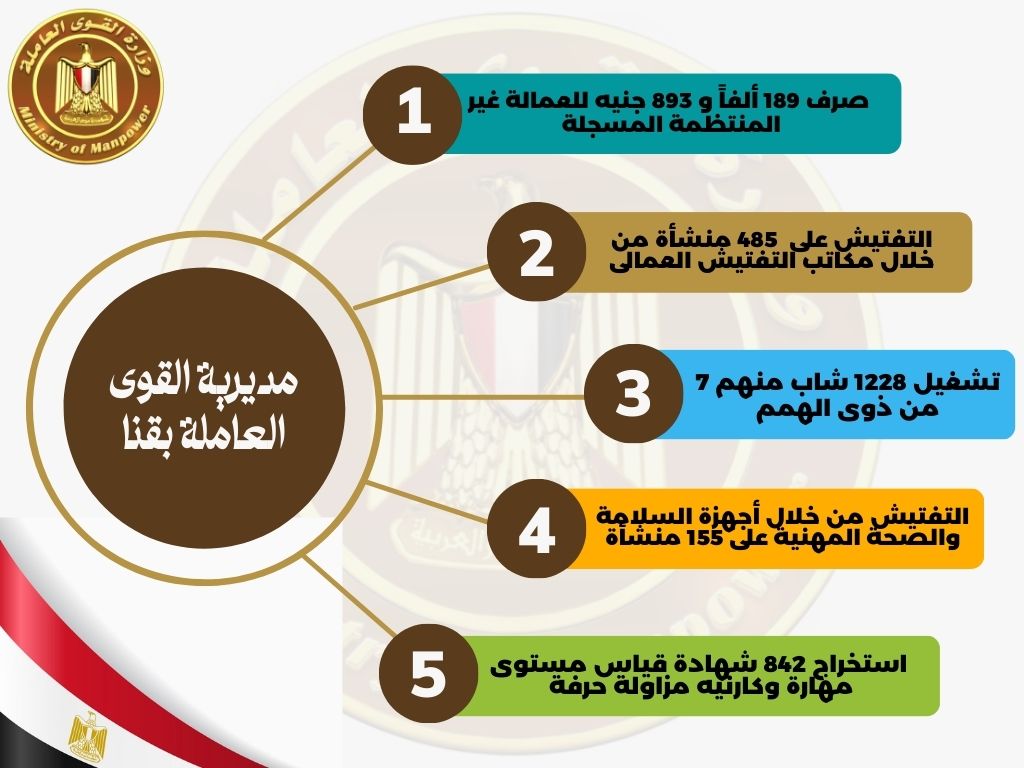 وزارة القوى العاملة
Ministry of Manpower

مديرية القوى العاملة بقنا

1
صرف 189 ألفاً و 893 جنيه للعمالة غير المنتظمة المسجلة

2
التفتيش على 485 منشأة من خلال مكاتب التفتيش العمالى

3
تشغيل 1228 شاب منهم 7 من ذوى الهمم

4
التفتيش من خلال أجهزة السلامة والصحة المهنية على 155 منشأة

5
استخراج 842 شهادة قياس مستوى مهارة وكارنيه مزاولة حرفة